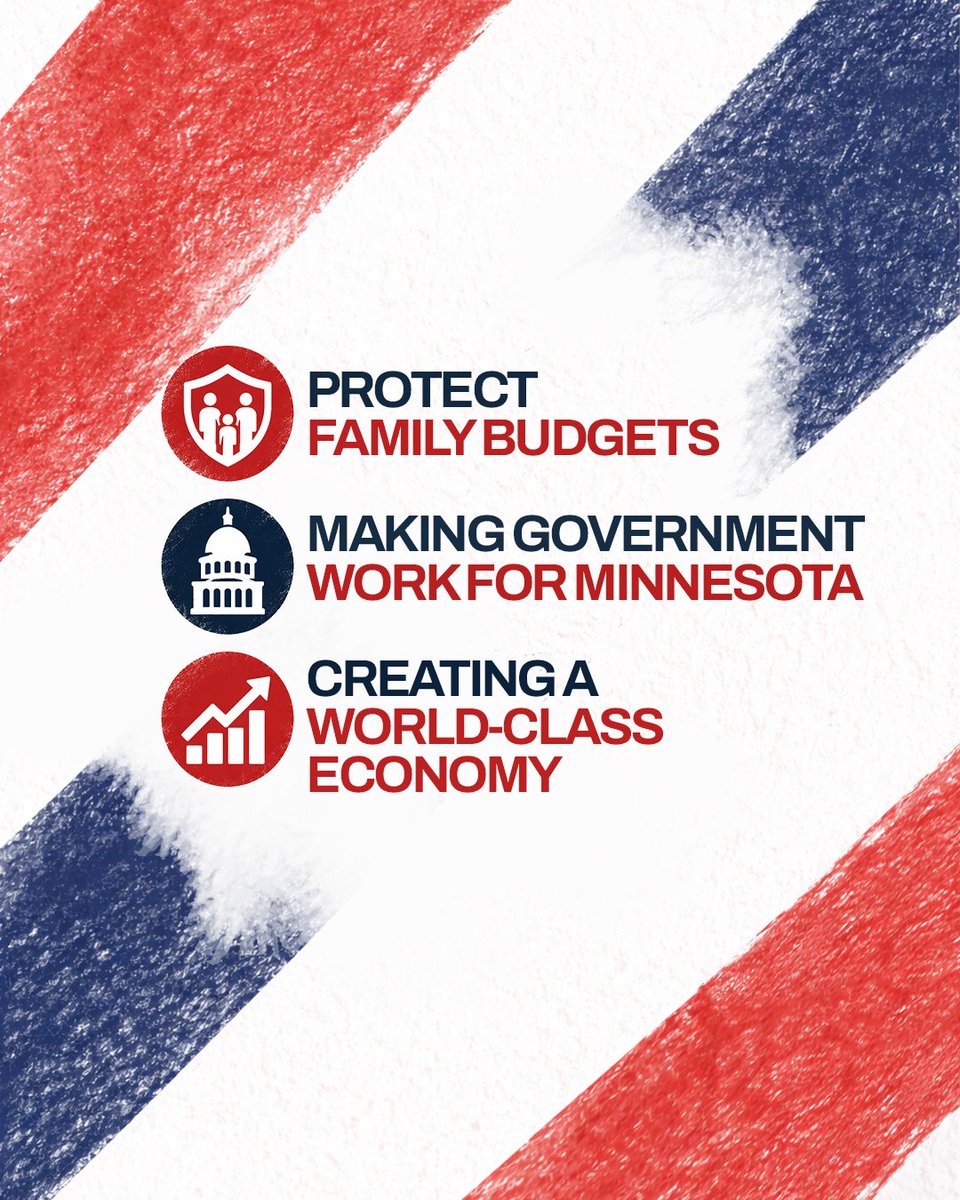 PROTECT
FAMILY BUDGETS

MAKING GOVERNMENT
WORK FOR MINNESOTA

CREATING A
WORLD-CLASS
ECONOMY